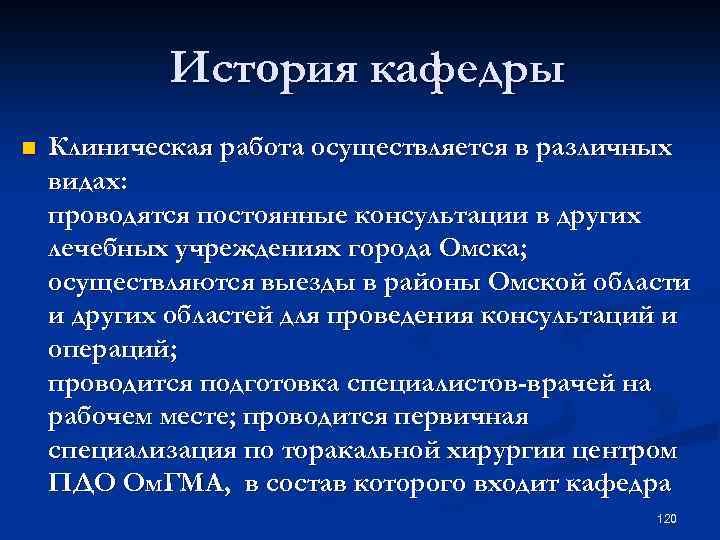 История кафедры

Клиническая работа осуществляется в различных видах:
проводятся постоянные консультации в других лечебных учреждениях города Омска; осуществляются выезды в районы Омской области и других областей для проведения консультаций и операций;
проводится подготовка специалистов-врачей на рабочем месте; проводится первичная специализация по торакальной хирургии центром ПДО ОмГМА, в состав которого входит кафедра

120